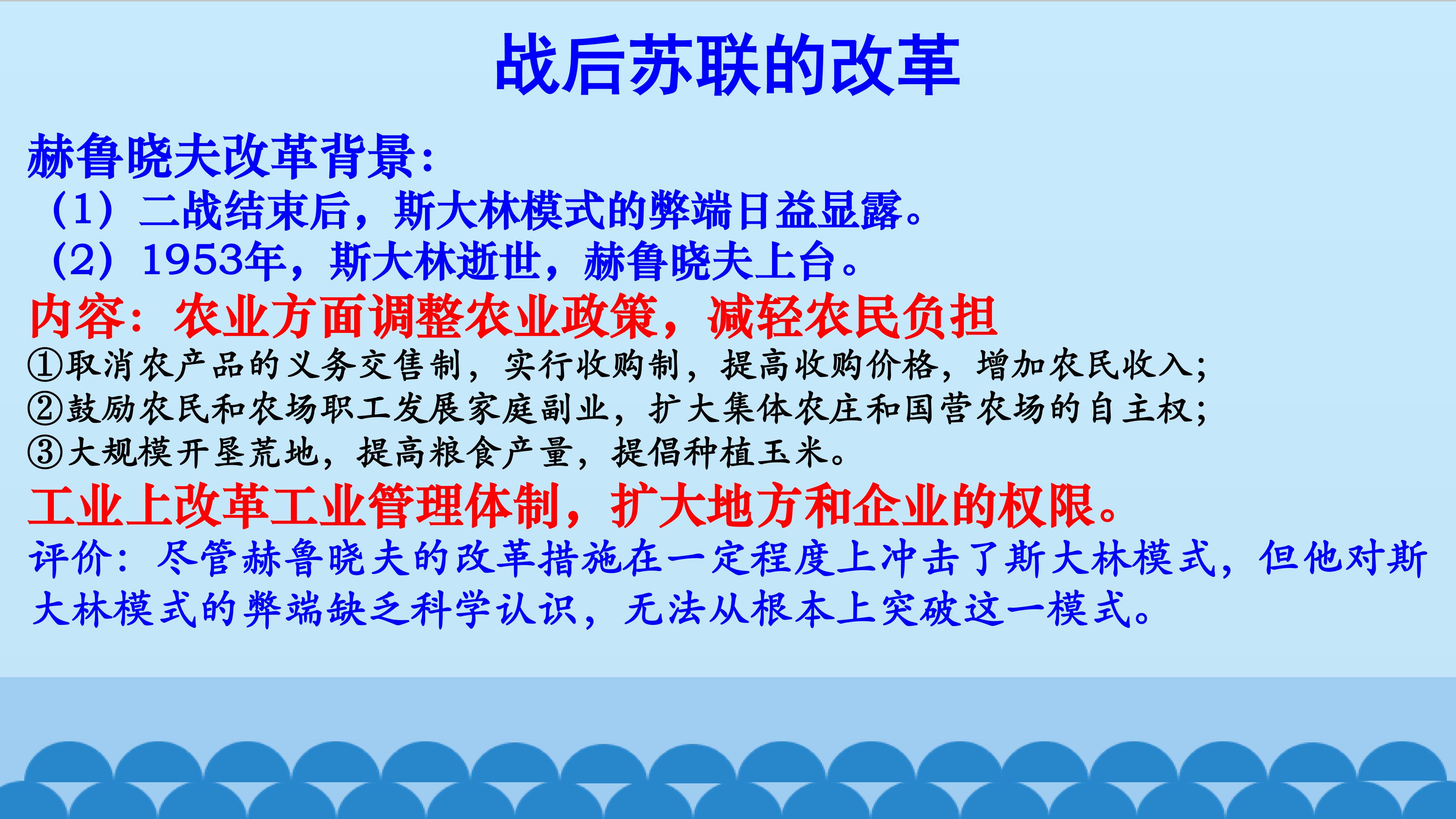 战后苏联的改革

赫鲁晓夫改革背景：
（1）二战结束后，斯大林模式的弊端日益显露。
（2）1953年，斯大林逝世，赫鲁晓夫上台。

内容：农业方面调整农业政策，减轻农民负担
①取消农产品的义务交售制，实行收购制，提高收购价格，增加农民收入；
②鼓励农民和农场职工发展家庭副业，扩大集体农庄和国营农场的自主权；
③大规模开垦荒地，提高粮食产量，提倡种植玉米。

工业上改革工业管理体制，扩大地方和企业的权限。

评价：尽管赫鲁晓夫的改革措施在一定程度上冲击了斯大林模式，但他对斯大林模式的弊端缺乏科学认识，无法从根本上突破这一模式。